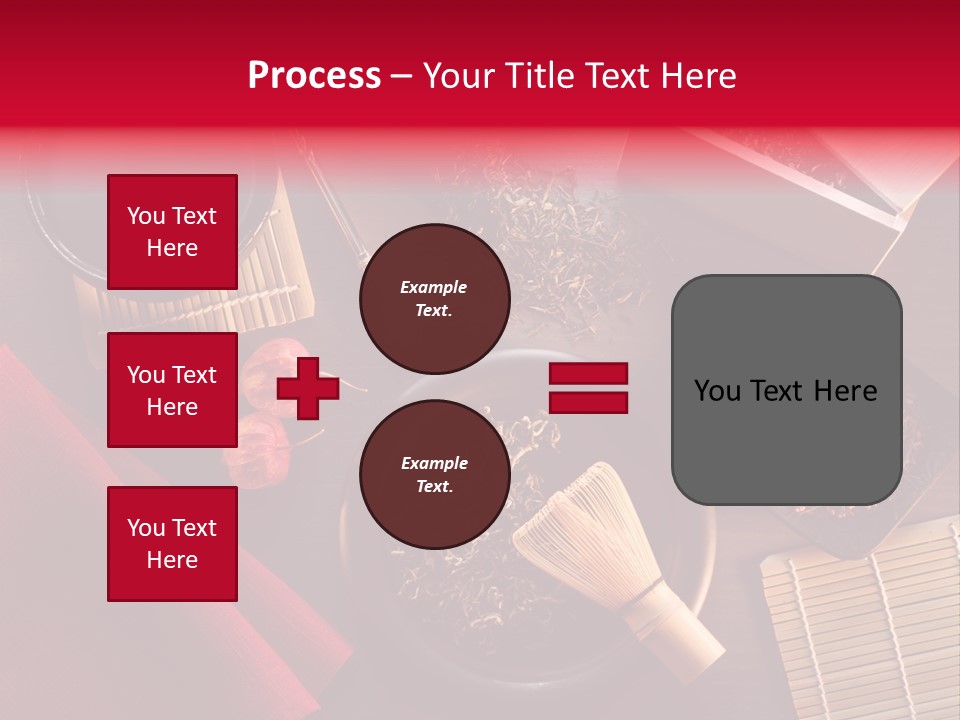 Process – Your Title Text Here

You Text Here

You Text Here

You Text Here

Example Text.

Example Text.

You Text Here